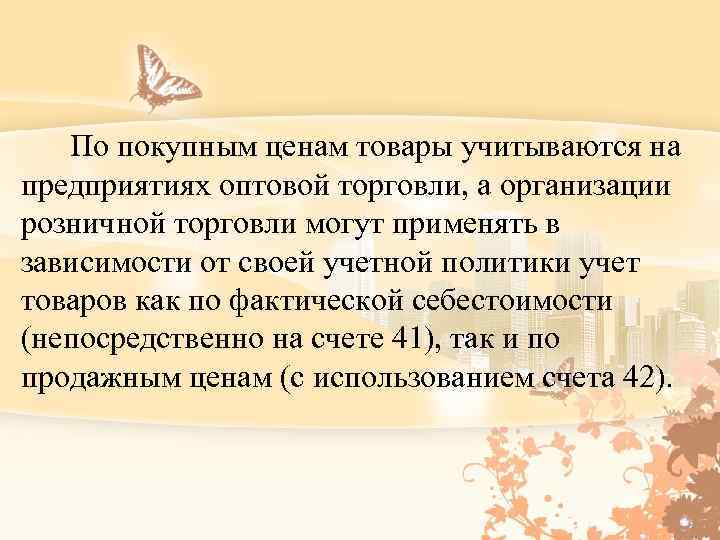 По покупным ценам товары учитываются на предприятиях оптовой торговли, а организации розничной торговли могут применять в зависимости от своей учетной политики учет товаров как по фактической себестоимости (непосредственно на счете 41), так и по продажным ценам (с использованием счета 42).